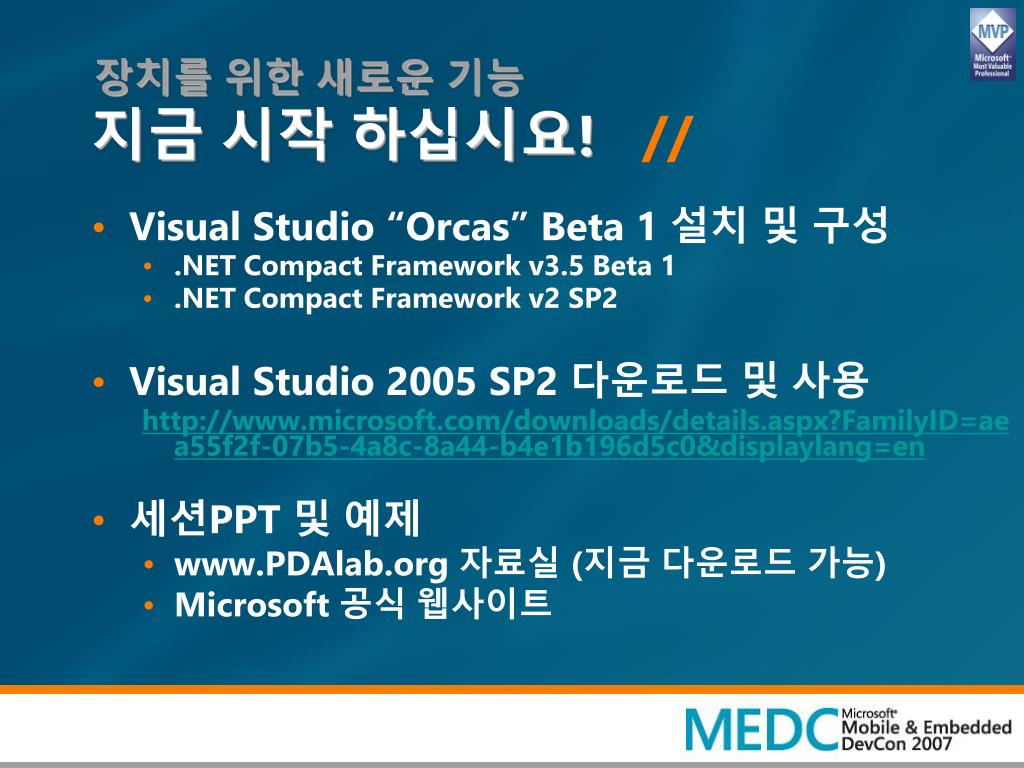 MVP
Microsoft
Most Valuable
Professional

장치를 위한 새로운 기능
지금 시작 하십시요! //

• Visual Studio “Orcas” Beta 1 설치 및 구성
  • .NET Compact Framework v3.5 Beta 1
  • .NET Compact Framework v2 SP2

• Visual Studio 2005 SP2 다운로드 및 사용
  http://www.microsoft.com/downloads/details.aspx?FamilyID=aea55f2f-07b5-4a8c-8a44-b4e1b196d5c0&displaylang=en

• 세션PPT 및 예제
  • www.PDAlab.org 자료실 (지금 다운로드 가능)
  • Microsoft 공식 웹사이트

MEDC Microsoft Mobile & Embedded DevCon 2007